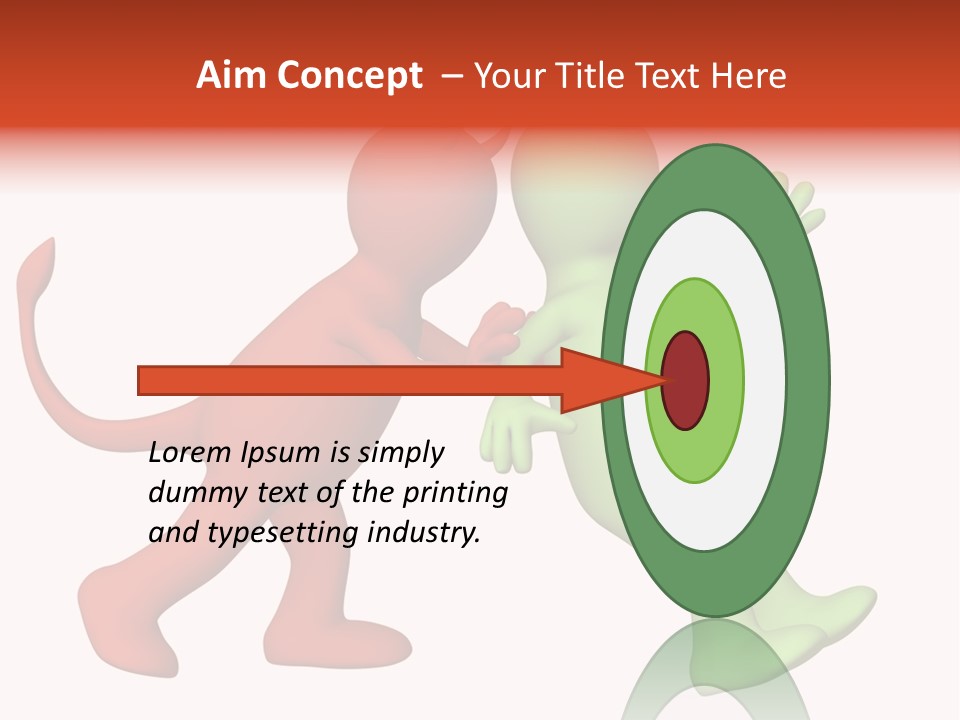 Aim Concept – Your Title Text Here

Lorem Ipsum is simply dummy text of the printing and typesetting industry.